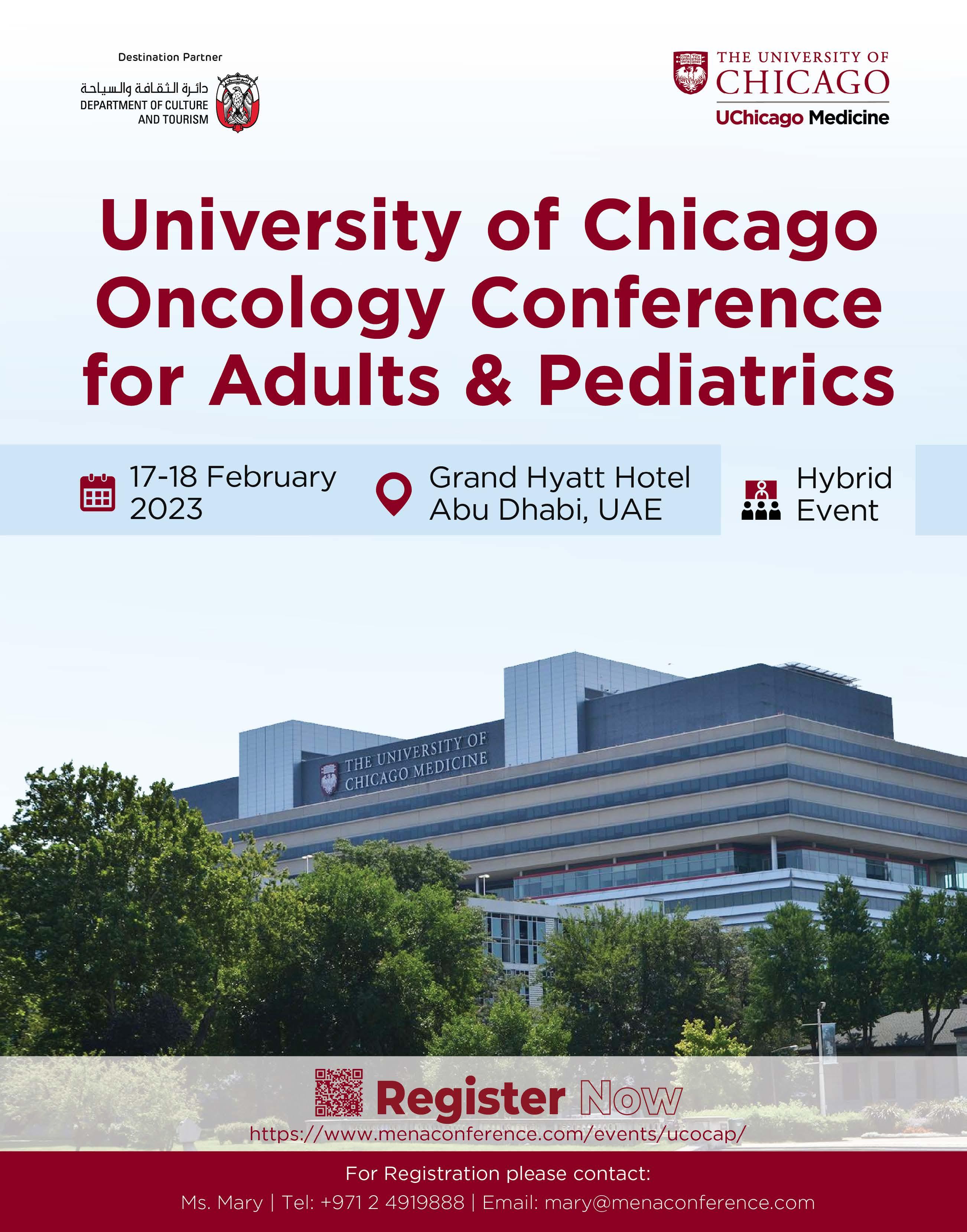 Destination Partner

دائرة الثقافة والسياحة
DEPARTMENT OF CULTURE AND TOURISM

THE UNIVERSITY OF CHICAGO
UChicago Medicine

University of Chicago Oncology Conference for Adults & Pediatrics

17-18 February 2023

Grand Hyatt Hotel Abu Dhabi, UAE

Hybrid Event

THE UNIVERSITY OF CHICAGO MEDICINE

Register Now
https://www.menaconference.com/events/ucocap/

For Registration please contact:
Ms. Mary | Tel: +971 2 4919888 | Email: mary@menaconference.com